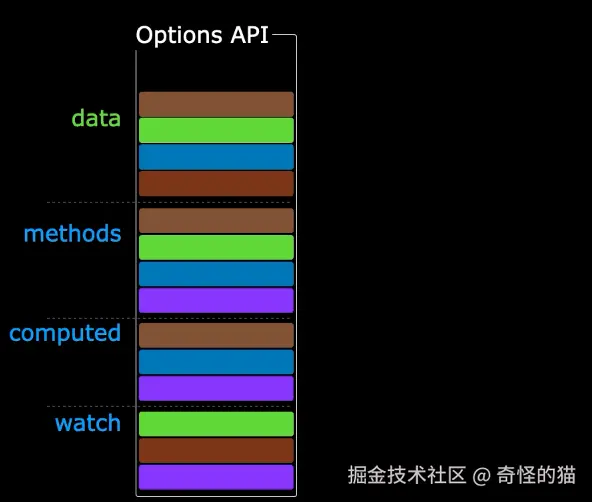 Options API

data

methods

computed

watch

掘金技术社区 @ 奇怪的猫